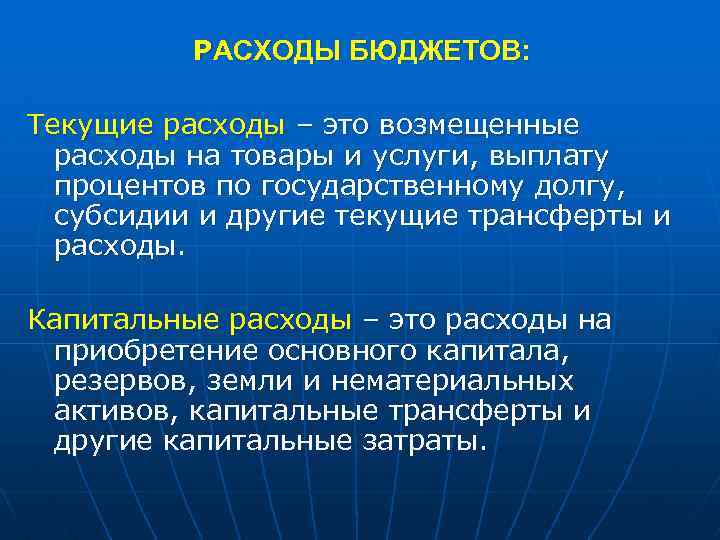 РАСХОДЫ БЮДЖЕТОВ:

Текущие расходы – это возмещенные расходы на товары и услуги, выплату процентов по государственному долгу, субсидии и другие текущие трансферты и расходы.

Капитальные расходы – это расходы на приобретение основного капитала, резервов, земли и нематериальных активов, капитальные трансферты и другие капитальные затраты.